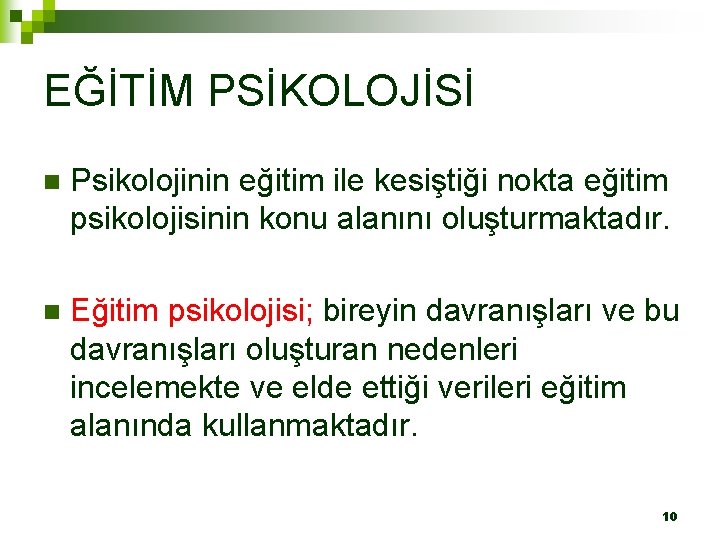 EĞİTİM PSİKOLOJİSİ

Psikolojinin eğitim ile kesiştiği nokta eğitim psikolojisinin konu alanını oluşturmaktadır.

Eğitim psikolojisi; bireyin davranışları ve bu davranışları oluşturan nedenleri incelemekte ve elde ettiği verileri eğitim alanında kullanmaktadır.

10